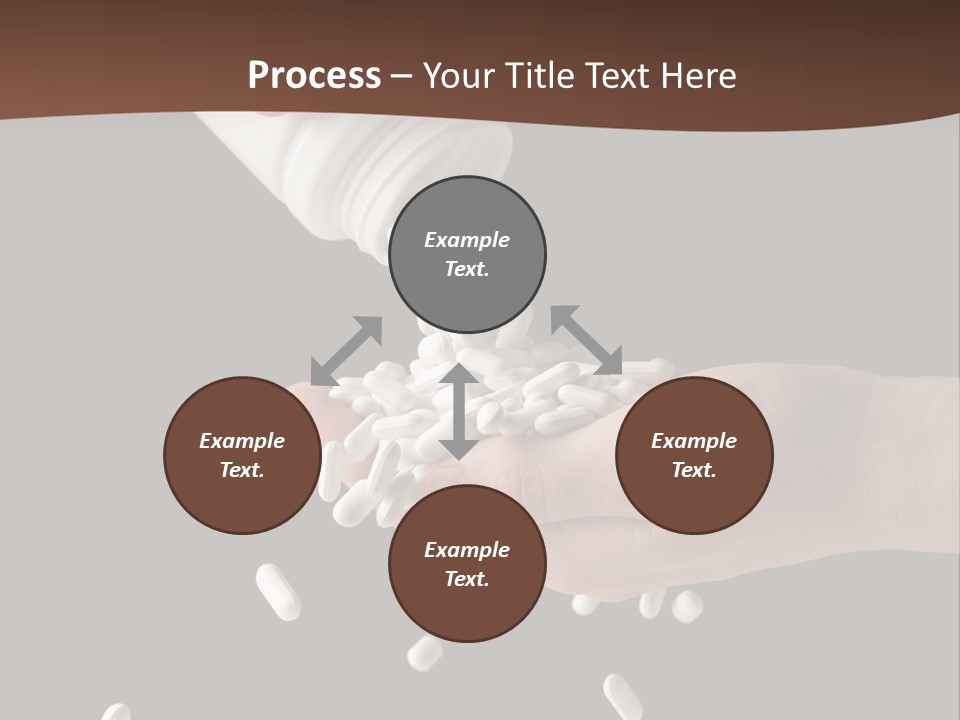 Process – Your Title Text Here

Example Text.

Example Text.

Example Text.

Example Text.